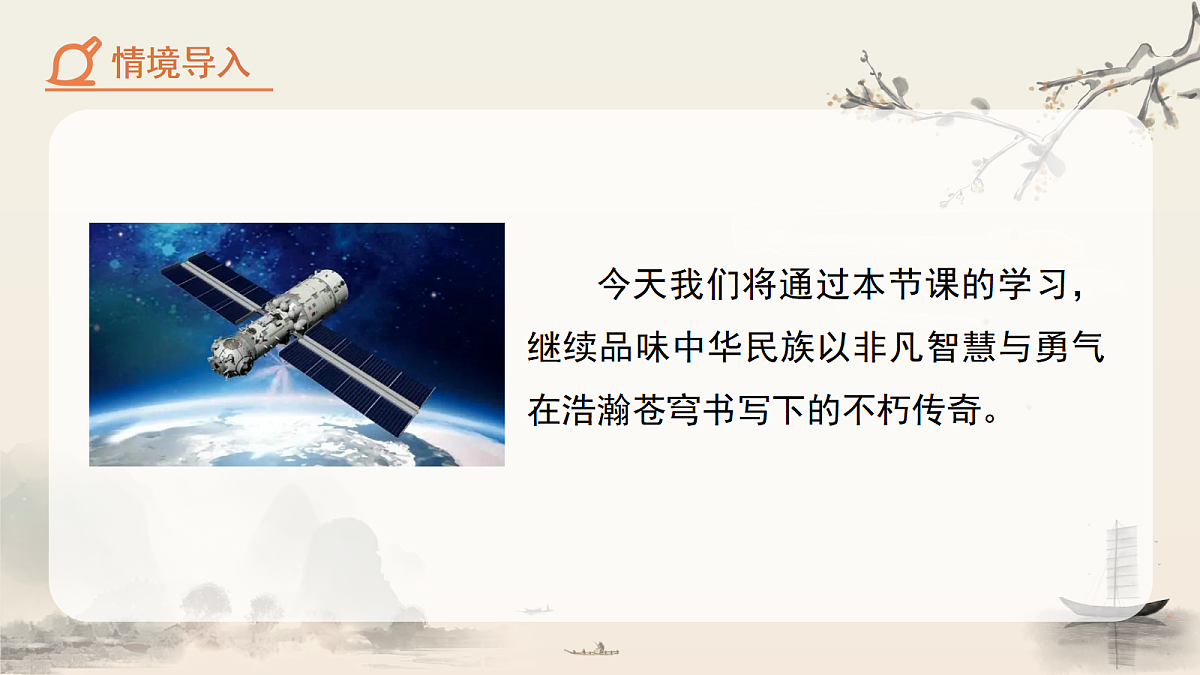 情境导入

今天我们将通过本节课的学习，继续品味中华民族以非凡智慧与勇气在浩瀚苍穹书写下的不朽传奇。